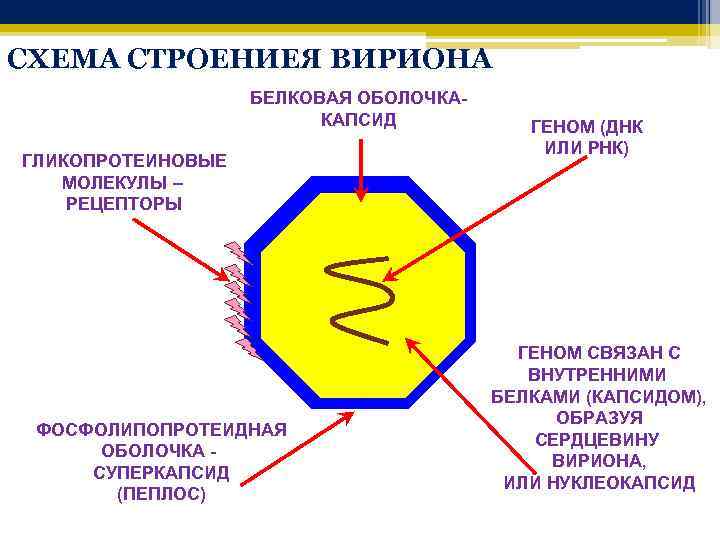 СХЕМА СТРОЕНИЕЯ ВИРИОНА

БЕЛКОВАЯ ОБОЛОЧКА-КАПСИД

ГЕНОМ (ДНК ИЛИ РНК)

ГЛИКОПРОТЕИНОВЫЕ МОЛЕКУЛЫ – РЕЦЕПТОРЫ

ГЕНОМ СВЯЗАН С ВНУТРЕННИМИ БЕЛКАМИ (КАПСИДОМ), ОБРАЗУЯ СЕРДЦЕВИНУ ВИРИОНА, ИЛИ НУКЛЕОКАПСИД

ФОСФОЛИПОПРОТЕИДНАЯ ОБОЛОЧКА - СУПЕРКАПСИД (ПЕПЛОС)